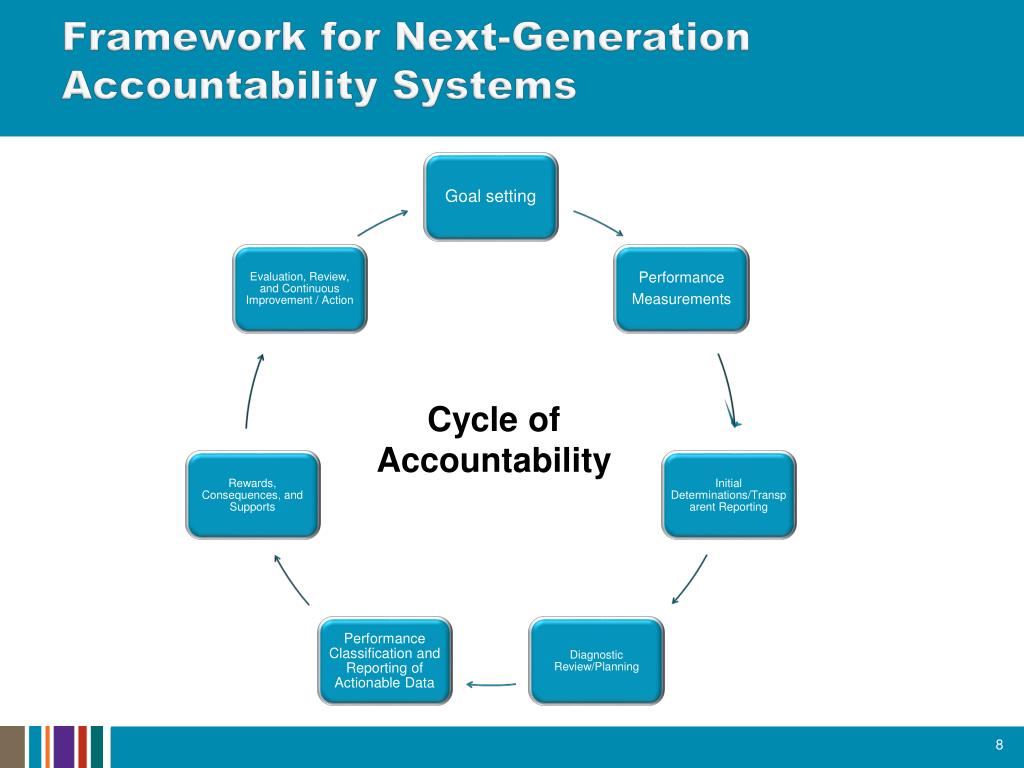 Framework for Next-Generation Accountability Systems

Goal setting

Performance Measurements

Initial Determinations/Transparent Reporting

Diagnostic Review/Planning

Performance Classification and Reporting of Actionable Data

Rewards, Consequences, and Supports

Evaluation, Review, and Continuous Improvement / Action

Cycle of Accountability

8